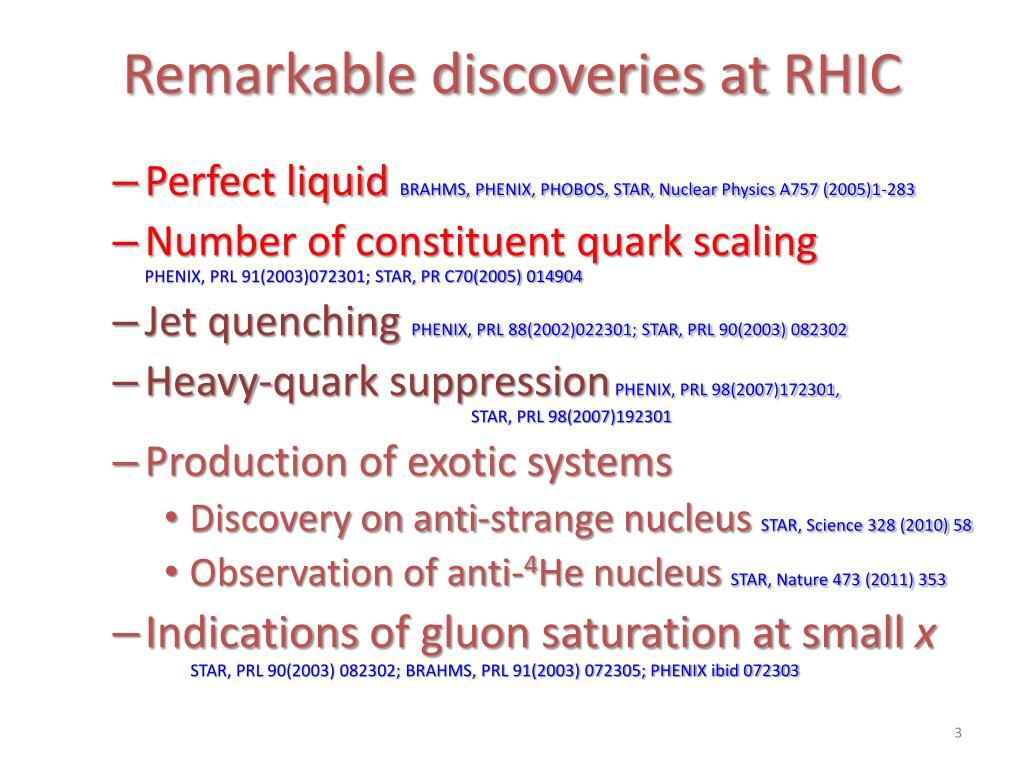 Remarkable discoveries at RHIC

– Perfect liquid BRAHMS, PHENIX, PHOBOS, STAR, Nuclear Physics A757 (2005)1-283

– Number of constituent quark scaling PHENIX, PRL 91(2003)072301; STAR, PR C70(2005) 014904

– Jet quenching PHENIX, PRL 88(2002)022301; STAR, PRL 90(2003) 082302

– Heavy-quark suppression PHENIX, PRL 98(2007)172301, STAR, PRL 98(2007)192301

– Production of exotic systems

• Discovery on anti-strange nucleus STAR, Science 328 (2010) 58

• Observation of anti-$^4$He nucleus STAR, Nature 473 (2011) 353

– Indications of gluon saturation at small $x$ STAR, PRL 90(2003) 082302; BRAHMS, PRL 91(2003) 072305; PHENIX ibid 072303

3